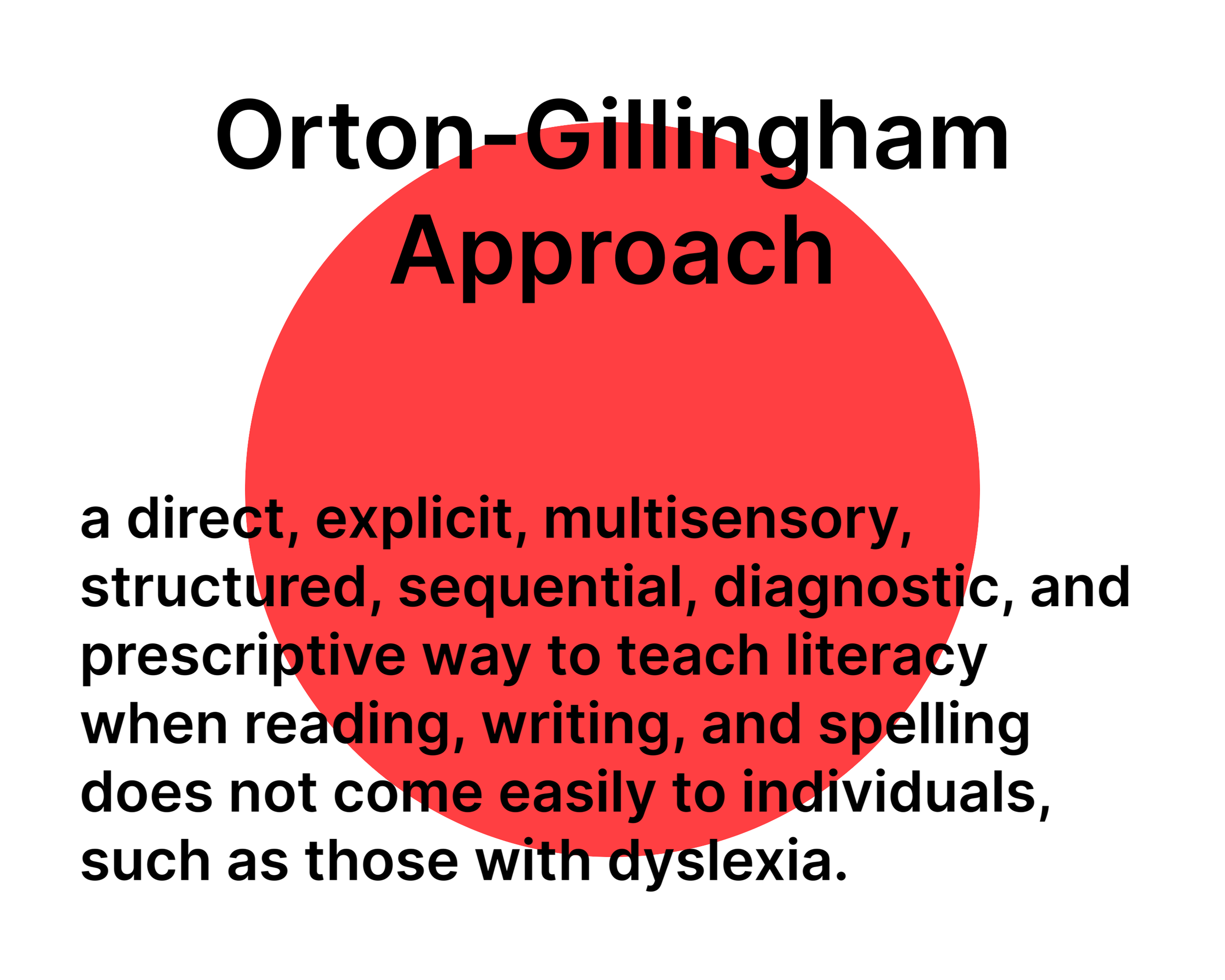 Orton-Gillingham Approach

a direct, explicit, multisensory, structured, sequential, diagnostic, and prescriptive way to teach literacy when reading, writing, and spelling does not come easily to individuals, such as those with dyslexia.